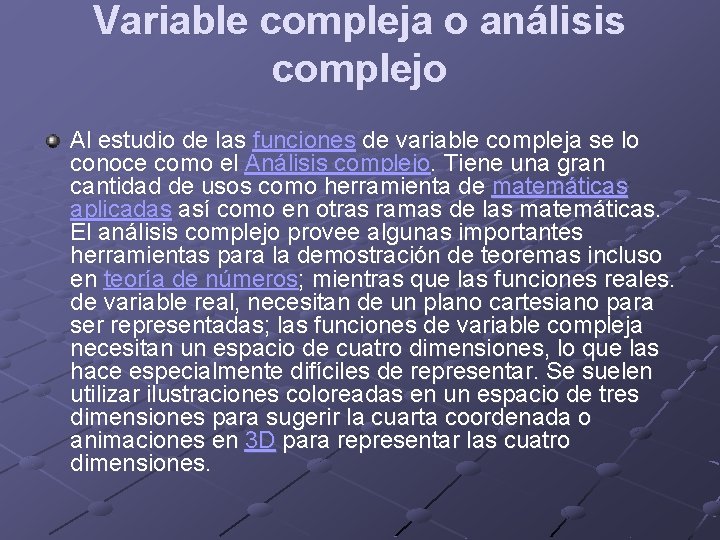 Variable compleja o análisis complejo

Al estudio de las funciones de variable compleja se lo conoce como el Análisis complejo. Tiene una gran cantidad de usos como herramienta de matemáticas aplicadas así como en otras ramas de las matemáticas. El análisis complejo provee algunas importantes herramientas para la demostración de teoremas incluso en teoría de números; mientras que las funciones reales. de variable real, necesitan de un plano cartesiano para ser representadas; las funciones de variable compleja necesitan un espacio de cuatro dimensiones, lo que las hace especialmente difíciles de representar. Se suelen utilizar ilustraciones coloreadas en un espacio de tres dimensiones para sugerir la cuarta coordenada o animaciones en 3D para representar las cuatro dimensiones.